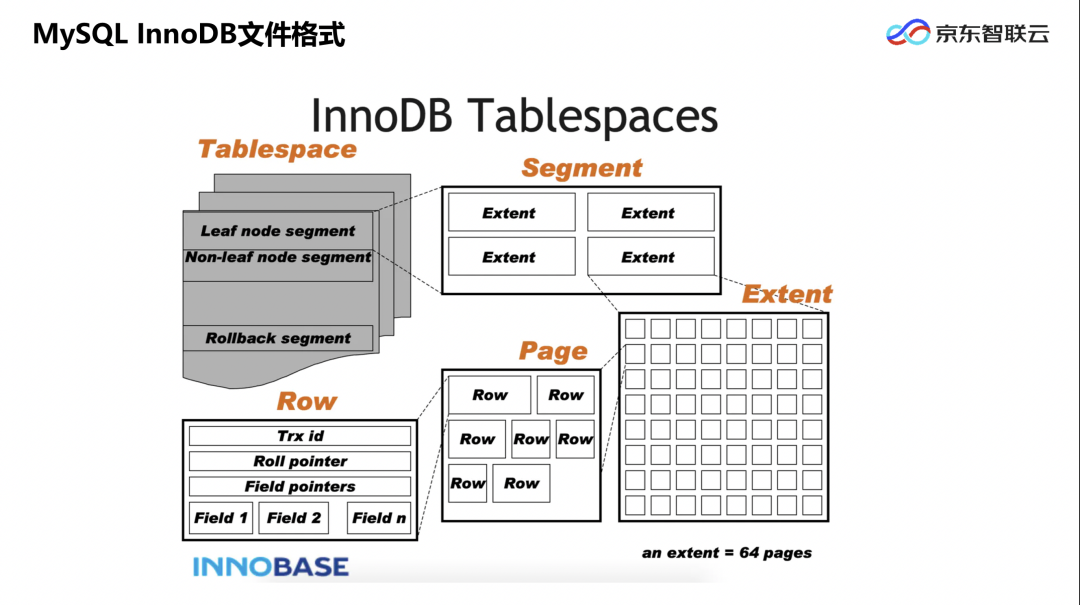 MySQL InnoDB文件格式

京东智联云

InnoDB Tablespaces

Tablespace

Leaf node segment
Non-leaf node segment
Rollback segment

Segment

Extent
Extent
Extent
Extent

Extent

Page

Row
Row
Row
Row
Row
Row
Row

Row

Trx id
Roll pointer
Field pointers
Field 1
Field 2
Field n

an extent = 64 pages

INNOBASE